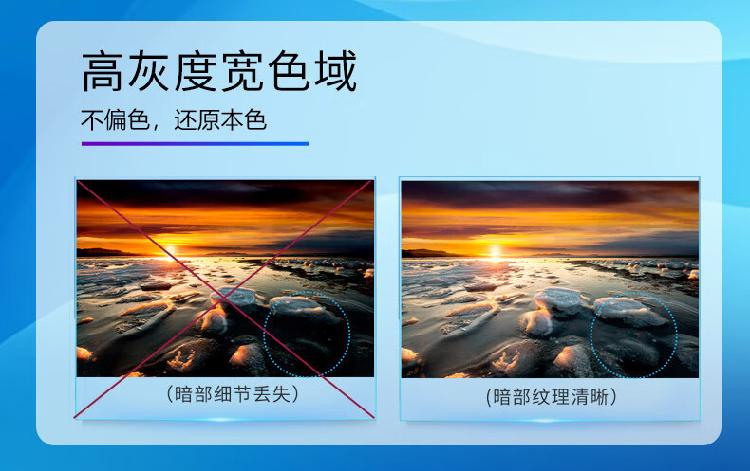 高灰度宽色域

不偏色，还原本色

（暗部细节丢失）

(暗部纹理清晰)